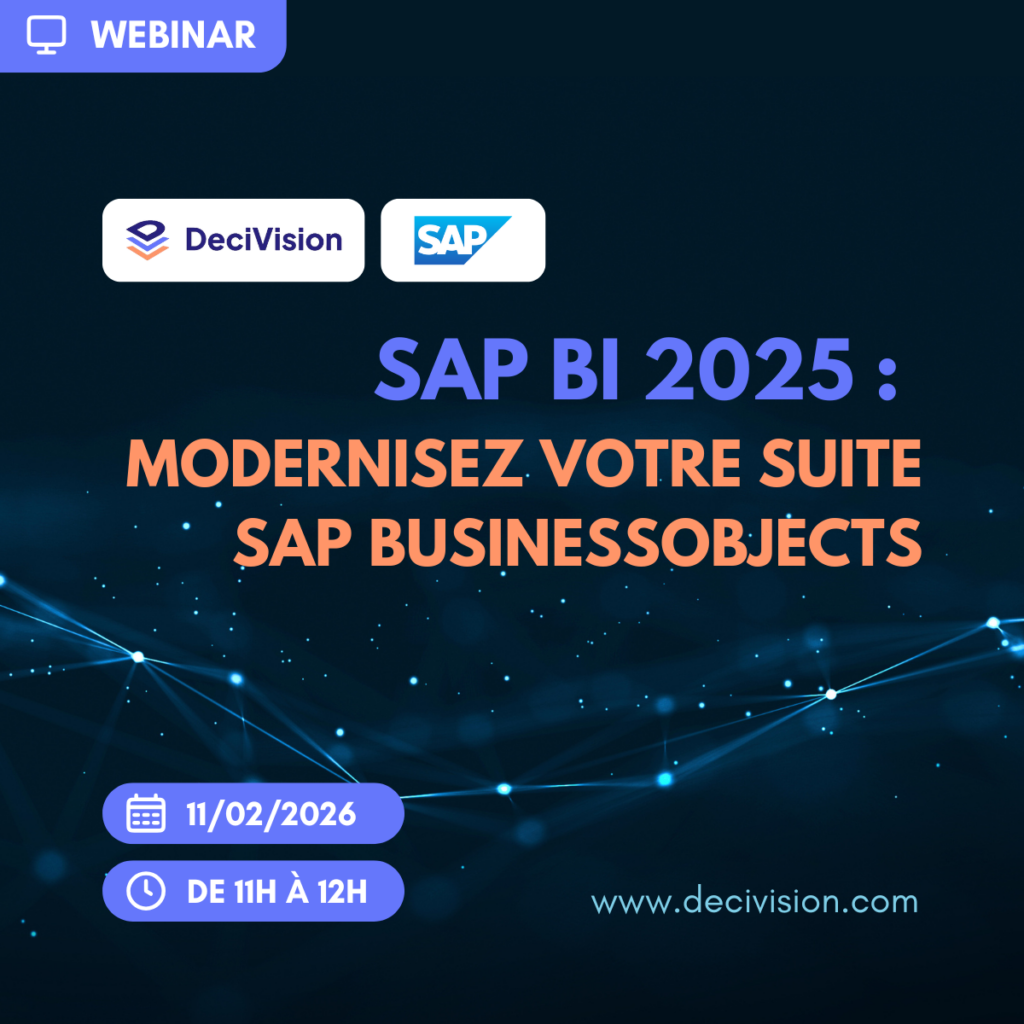 WEBINAR

DeciVision

SAP

SAP BI 2025 :

MODERNISEZ VOTRE SUITE SAP BUSINESSOBJECTS

11/02/2026

DE 11H À 12H

www.decivision.com